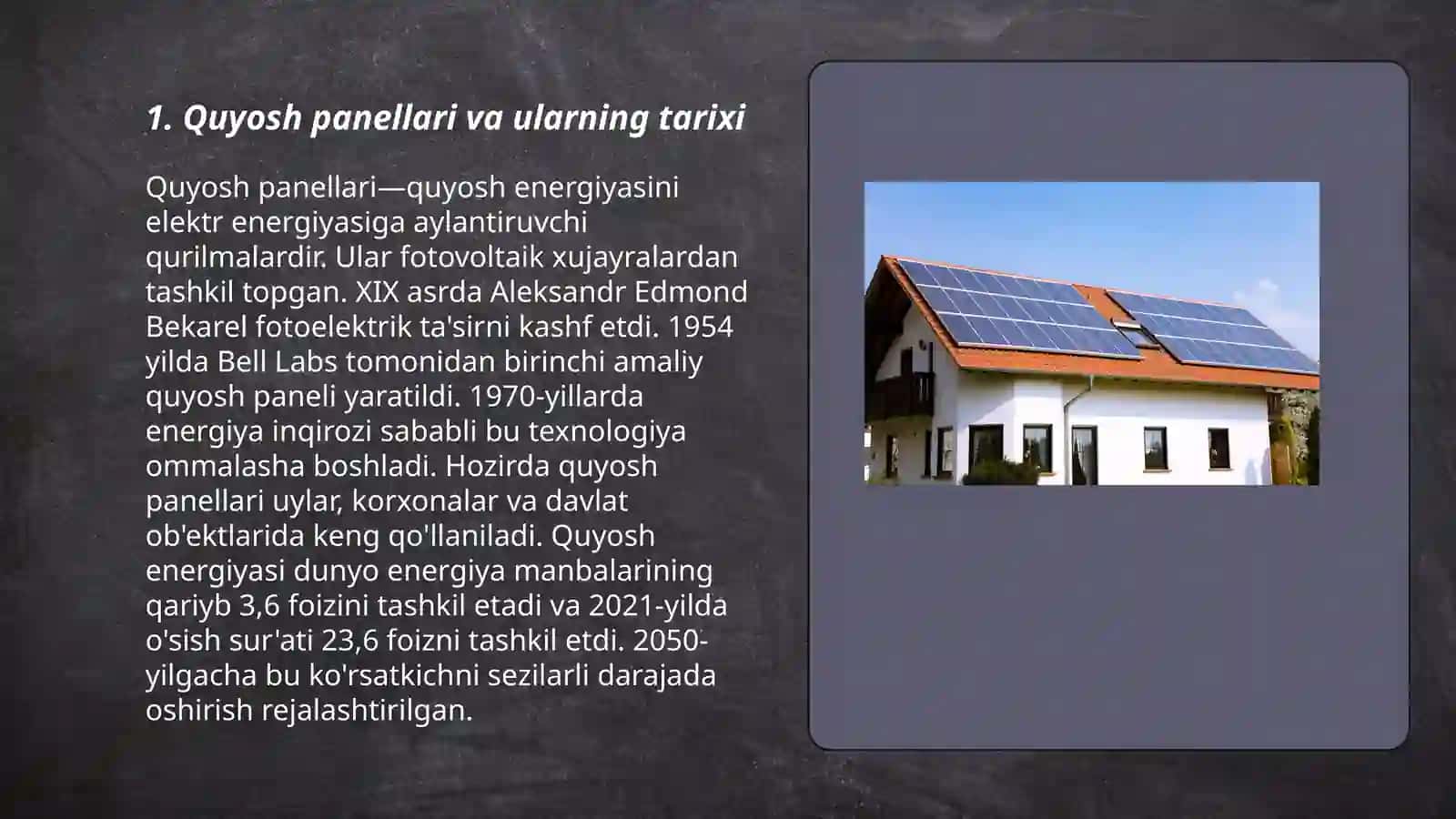 1. Quyosh panellari va ularning tarixi

Quyosh panellari—quyosh energiyasini elektr energiyasiga aylantiruvchi qurilmalardir. Ular fotovoltaik xujayralardan tashkil topgan. XIX asrda Aleksandr Edmond Bekarel fotoelektrik ta'sirni kashf etdi. 1954 yilda Bell Labs tomonidan birinchi amaliy quyosh paneli yaratildi. 1970-yillarda energiya inqirozi sababli bu texnologiya ommalasha boshladi. Hozirda quyosh panellari uylar, korxonalar va davlat ob'ektlarida keng qo'llaniladi. Quyosh energiyasi dunyo energiya manbalarining qariyb 3,6 foizini tashkil etadi va 2021-yilda o'sish sur'ati 23,6 foizni tashkil etdi. 2050-yilgacha bu ko'rsatkichni sezilarli darajada oshirish rejalashtirilgan.